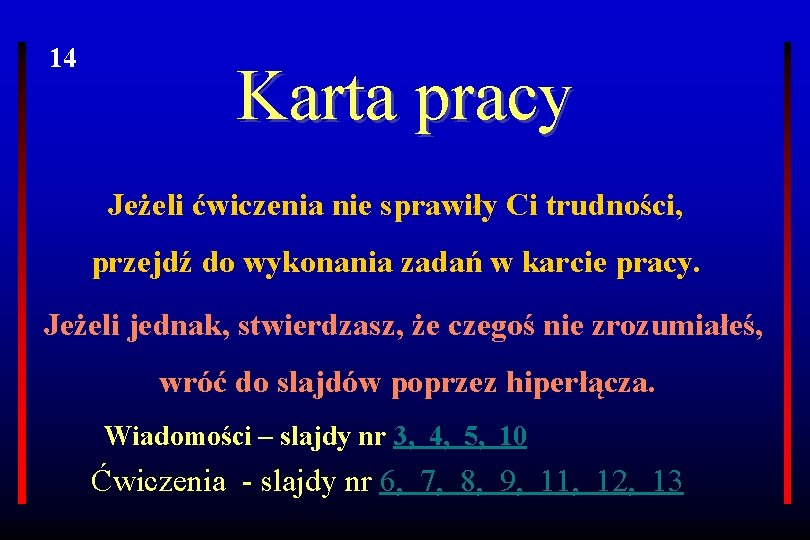 14

Karta pracy

Jeżeli ćwiczenia nie sprawiły Ci trudności, przejdź do wykonania zadań w karcie pracy.

Jeżeli jednak, stwierdzasz, że czegoś nie zrozumiałeś, wróć do slajdów poprzez hiperłącza.

Wiadomości – slajdy nr 3, 4, 5, 10

Ćwiczenia - slajdy nr 6, 7, 8, 9, 11, 12, 13